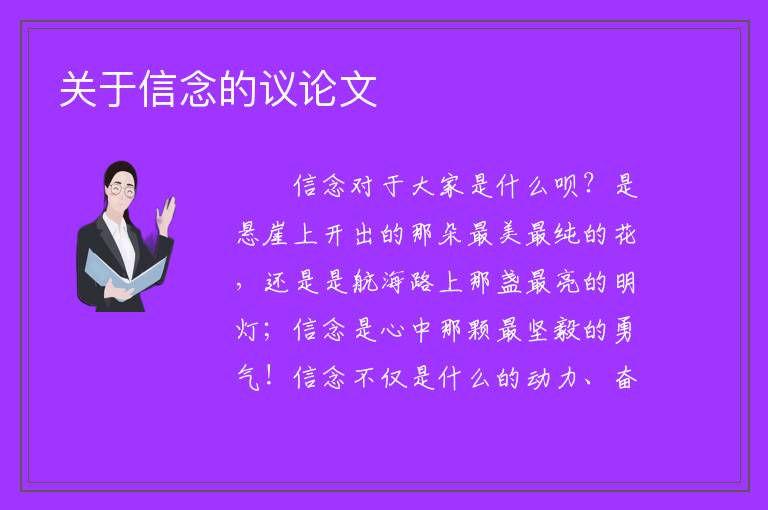 关于信念的议论文

信念对于大家是什么呗？是悬崖上开出的那朵最美最纯的花，还是是航海路上那盏最亮的明灯；信念是心中那颗最坚毅的勇气！信念不仅是什么的动力、奋